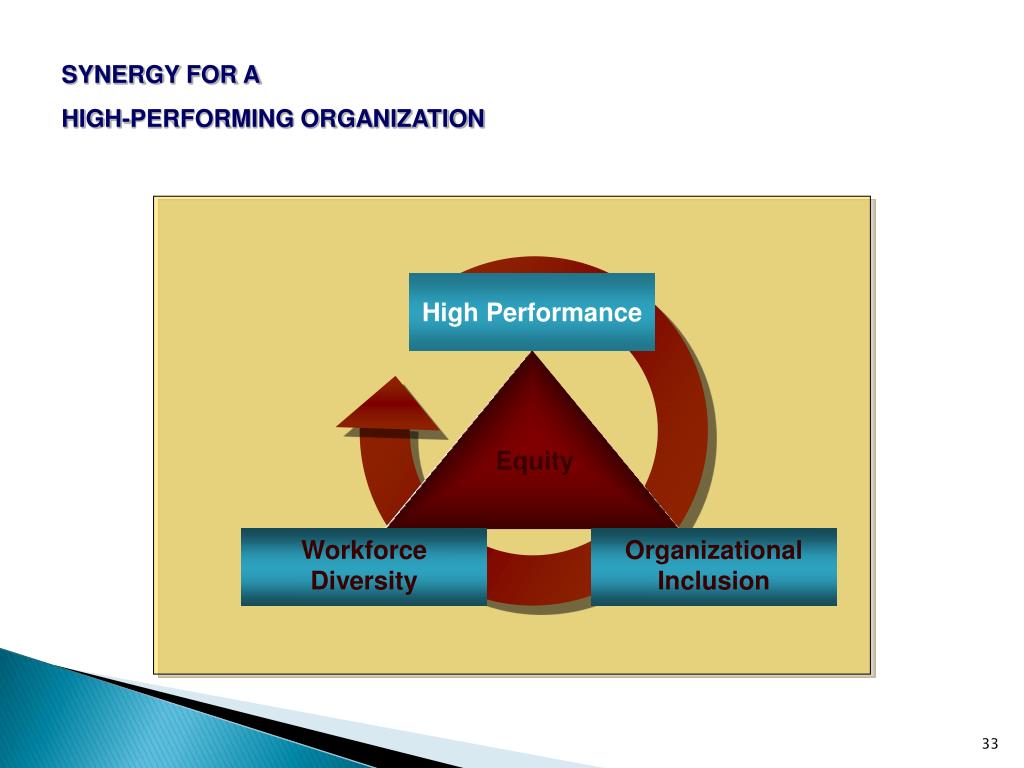 SYNERGY FOR A
HIGH-PERFORMING ORGANIZATION

High Performance

Equity

Workforce Diversity

Organizational Inclusion

33